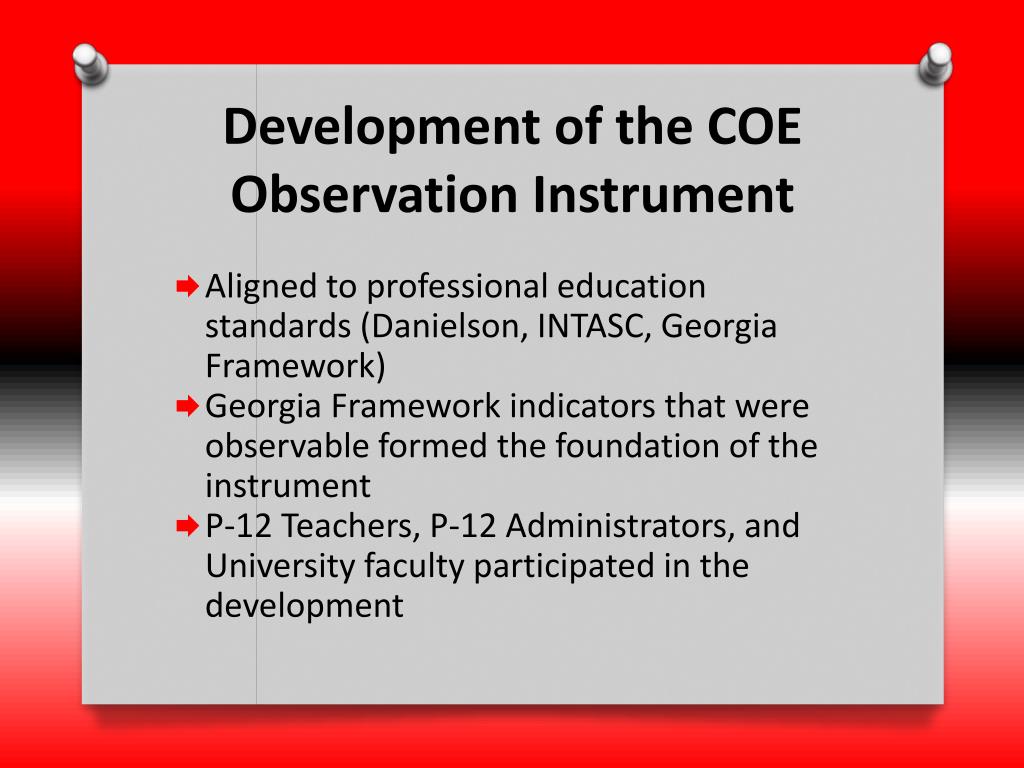 Development of the COE Observation Instrument

Aligned to professional education standards (Danielson, INTASC, Georgia Framework)

Georgia Framework indicators that were observable formed the foundation of the instrument

P-12 Teachers, P-12 Administrators, and University faculty participated in the development